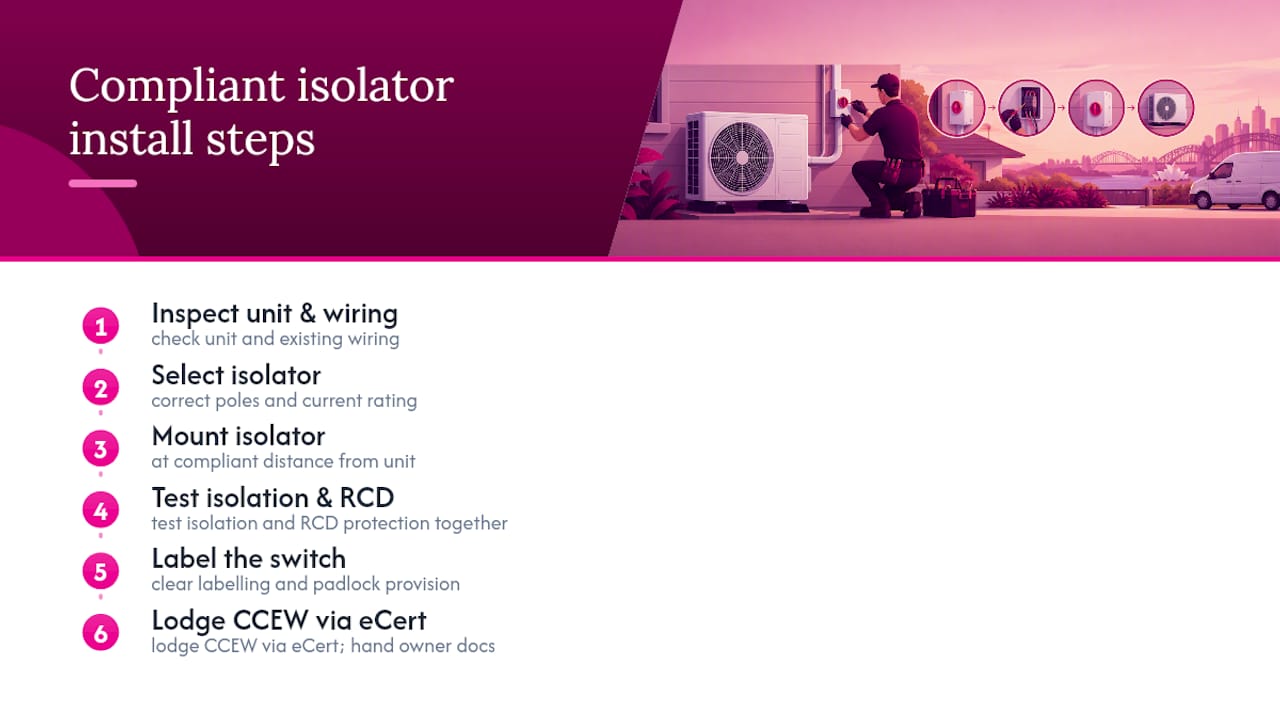 Compliant isolator install steps

1 Inspect unit & wiring
check unit and existing wiring

2 Select isolator
correct poles and current rating

3 Mount isolator
at compliant distance from unit

4 Test isolation & RCD
test isolation and RCD protection together

5 Label the switch
clear labelling and padlock provision

6 Lodge CCEW via eCert
lodge CCEW via eCert; hand owner docs